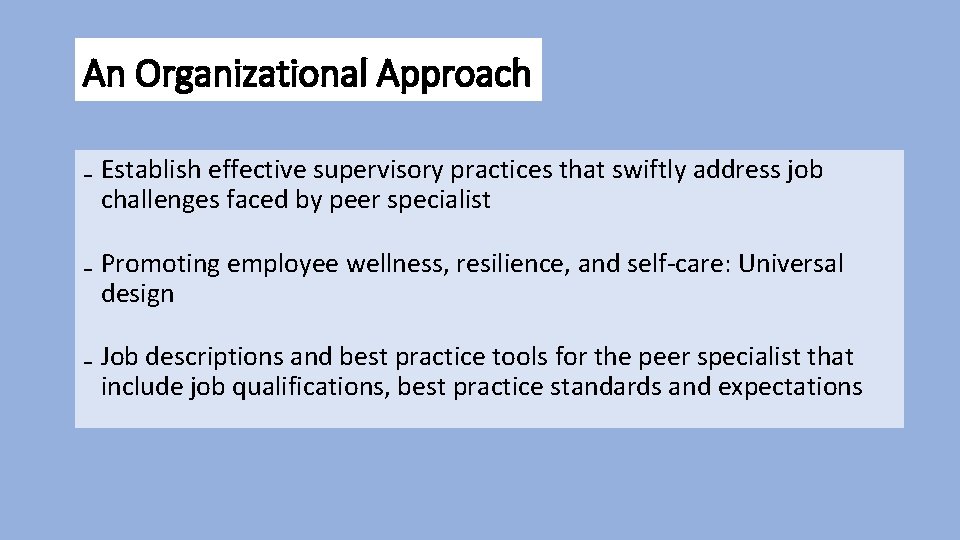 An Organizational Approach

- Establish effective supervisory practices that swiftly address job challenges faced by peer specialist

- Promoting employee wellness, resilience, and self-care: Universal design

- Job descriptions and best practice tools for the peer specialist that include job qualifications, best practice standards and expectations